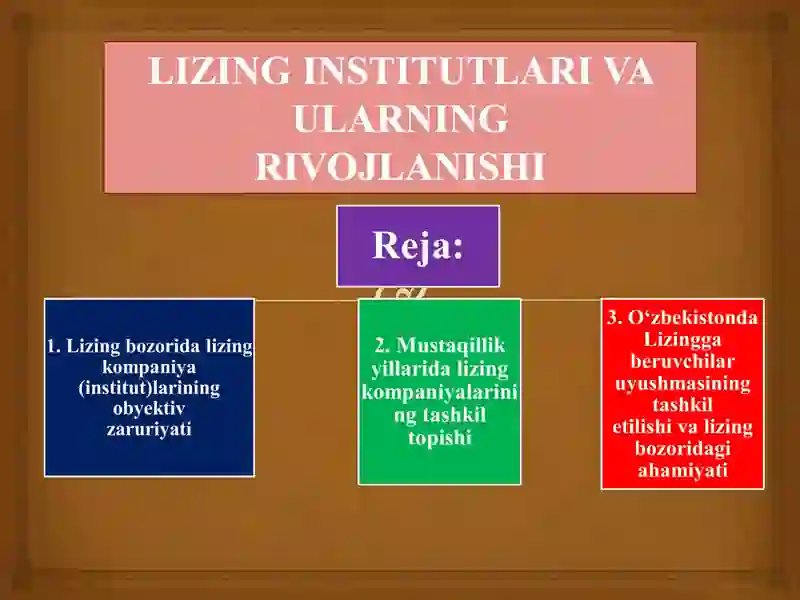 LIZING INSTITUTLARI VA ULARNING RIVOJLANISHI

Reja:

1. Lizing bozorida lizing kompaniya (institut)larining obyektiv zaruriyati

2. Mustaqillik yillarida lizing kompaniyalarining tashkil topishi

3. O‘zbekistonda Lizingga beruvchilar uyushmasining tashkil etilishi va lizing bozoridagi ahamiyati